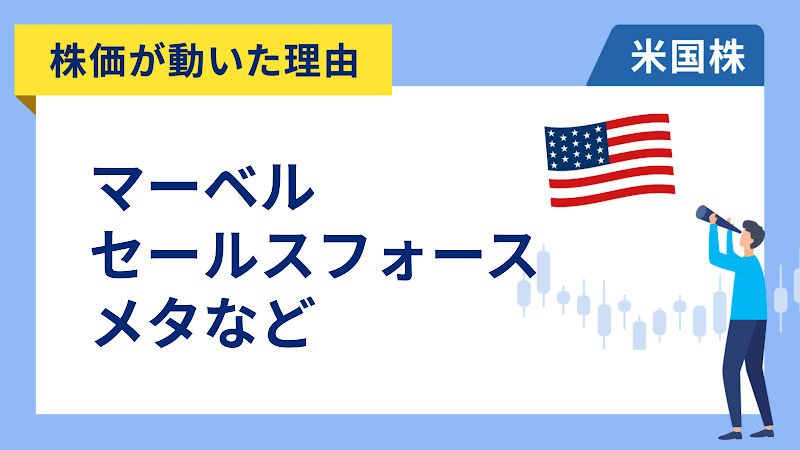 株価が動いた理由

米国株

マーベル
セールスフォース
メタなど